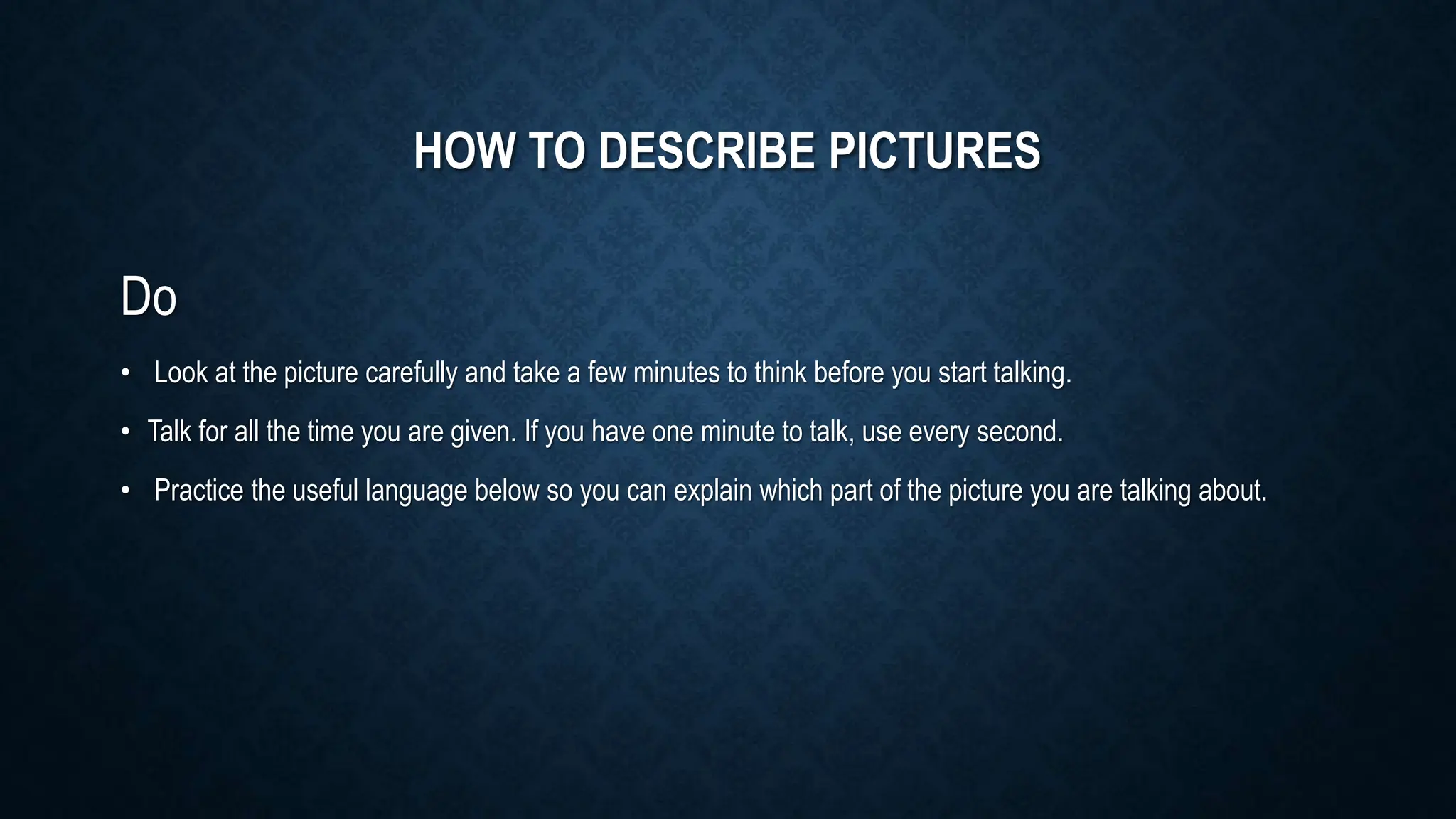 HOW TO DESCRIBE PICTURES

Do

• Look at the picture carefully and take a few minutes to think before you start talking.

• Talk for all the time you are given. If you have one minute to talk, use every second.

• Practice the useful language below so you can explain which part of the picture you are talking about.